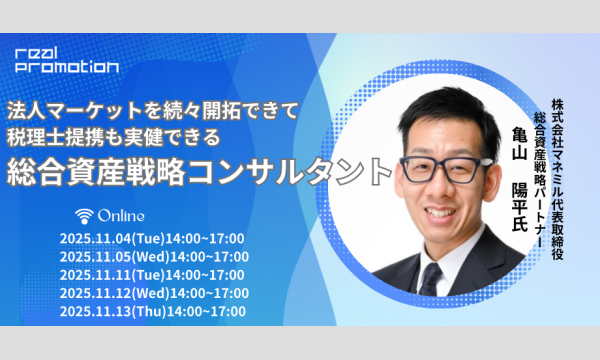 real promotion

法人マーケットを続々開拓できて
税理士提携も実健できる
総合資産戦略コンサルタント

Online
2025.11.04(Tue)14:00~17:00
2025.11.05(Wed)14:00~17:00
2025.11.11(Tue)14:00~17:00
2025.11.12(Wed)14:00~17:00
2025.11.13(Thu)14:00~17:00

株式会社マネミル代表取締役
総合資産戦略パートナー
亀山　陽平氏